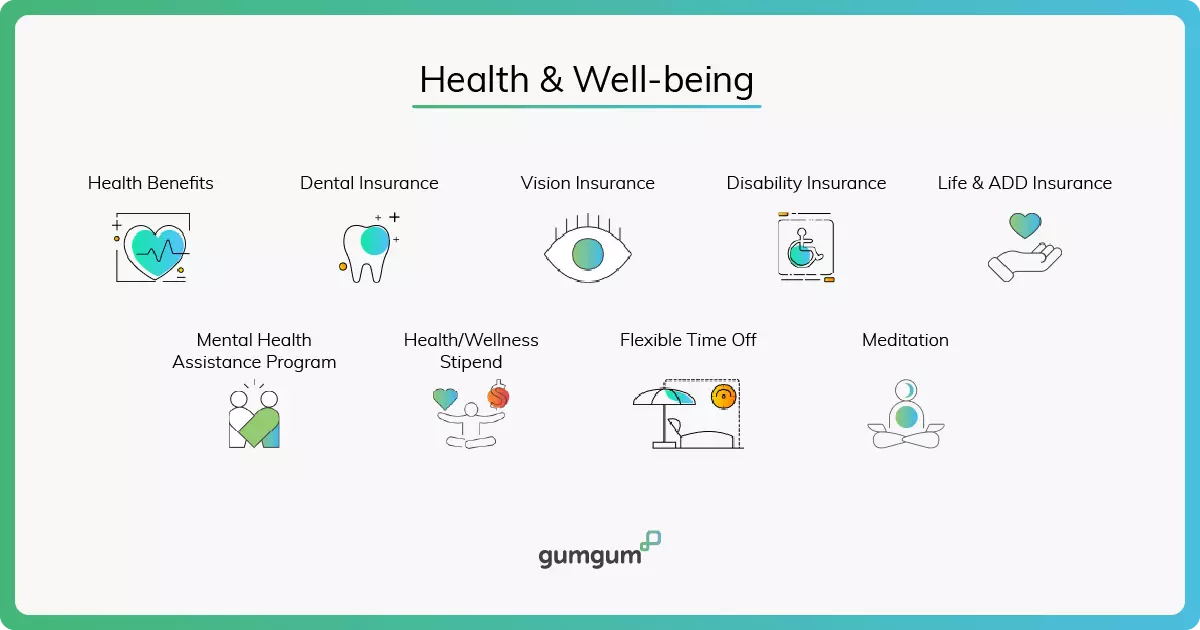 Health & Well-being

Health Benefits

Dental Insurance

Vision Insurance

Disability Insurance

Life & ADD Insurance

Mental Health Assistance Program

Health/Wellness Stipend

Flexible Time Off

Meditation

gumgum